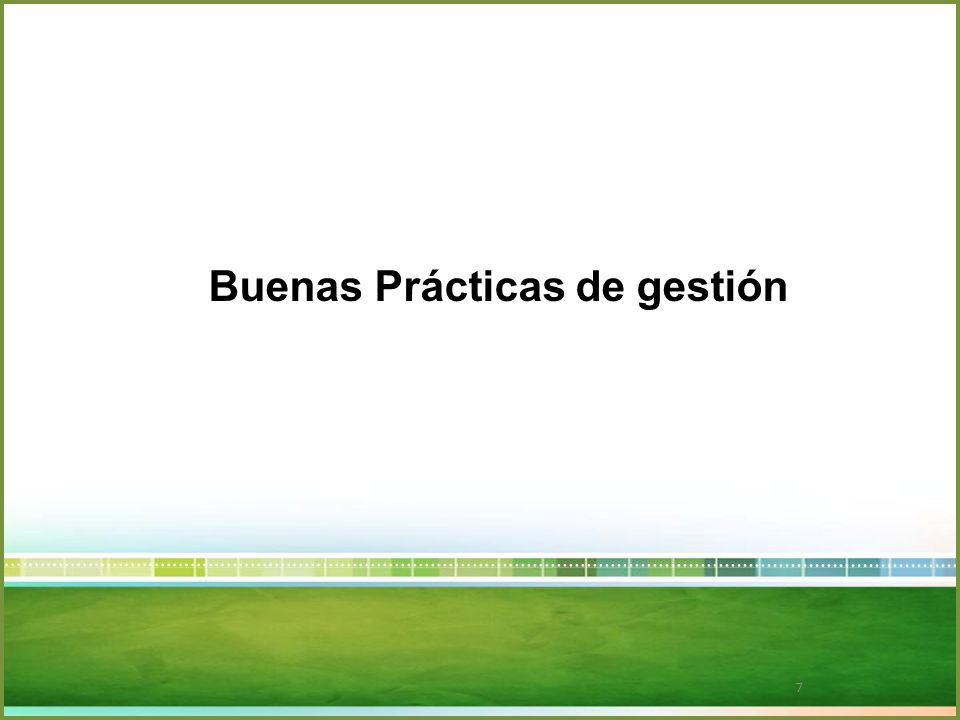 Buenas Prácticas de gestión

7